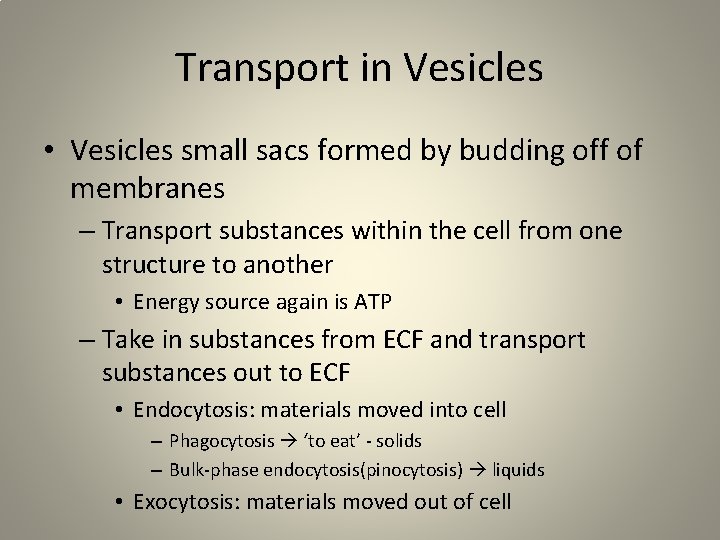 Transport in Vesicles

• Vesicles small sacs formed by budding off of membranes

– Transport substances within the cell from one structure to another

• Energy source again is ATP

– Take in substances from ECF and transport substances out to ECF

• Endocytosis: materials moved into cell

– Phagocytosis → 'to eat' - solids

– Bulk-phase endocytosis(pinocytosis) → liquids

• Exocytosis: materials moved out of cell